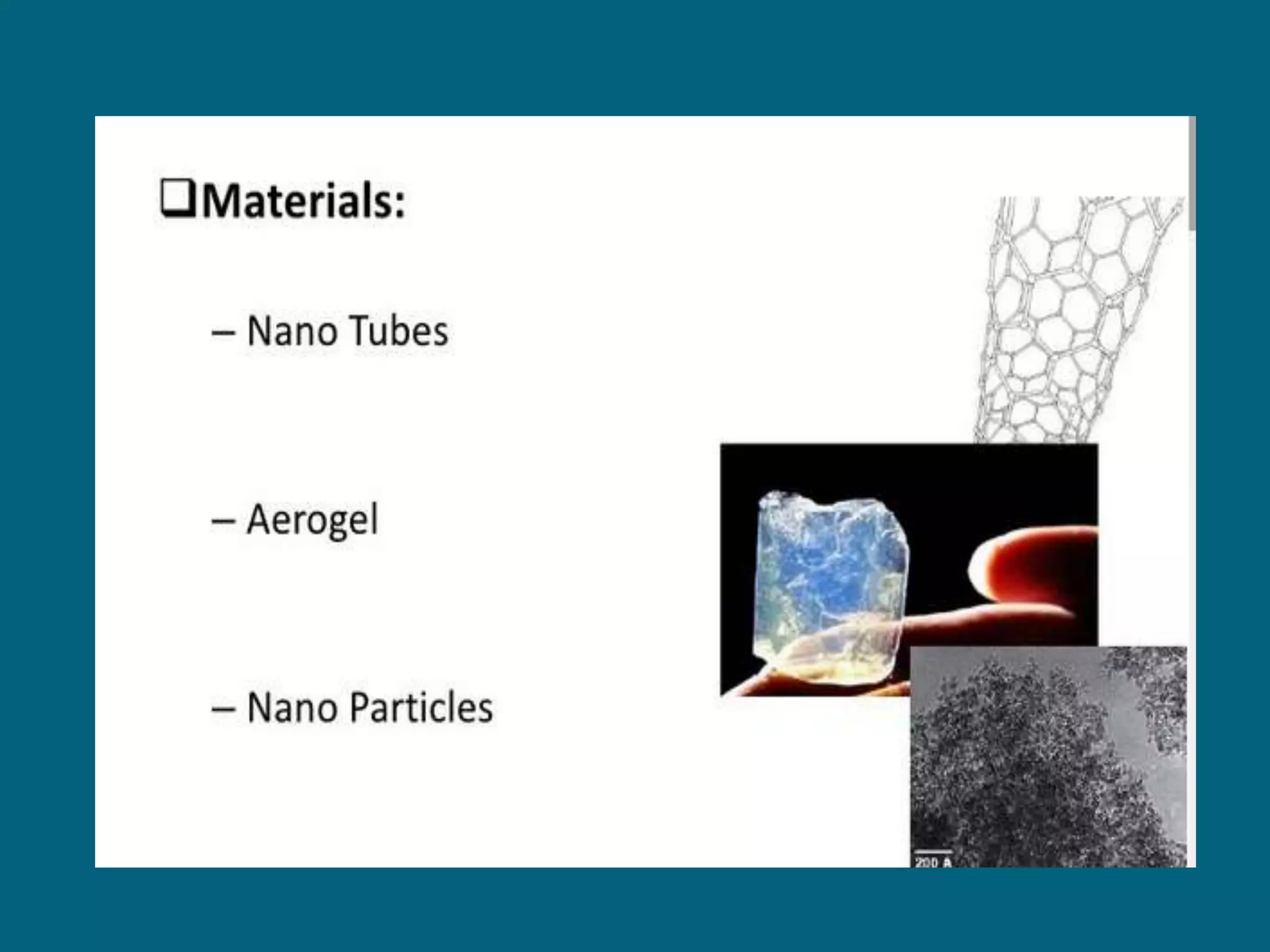 ❑Materials:

– Nano Tubes

– Aerogel

– Nano Particles

200 A